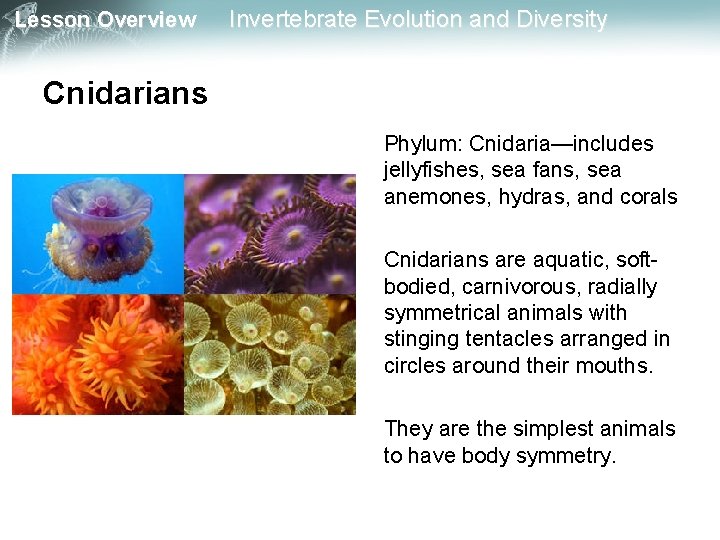 Lesson Overview Invertebrate Evolution and Diversity

Cnidarians

Phylum: Cnidaria—includes jellyfishes, sea fans, sea anemones, hydras, and corals

Cnidarians are aquatic, soft-bodied, carnivorous, radially symmetrical animals with stinging tentacles arranged in circles around their mouths.

They are the simplest animals to have body symmetry.